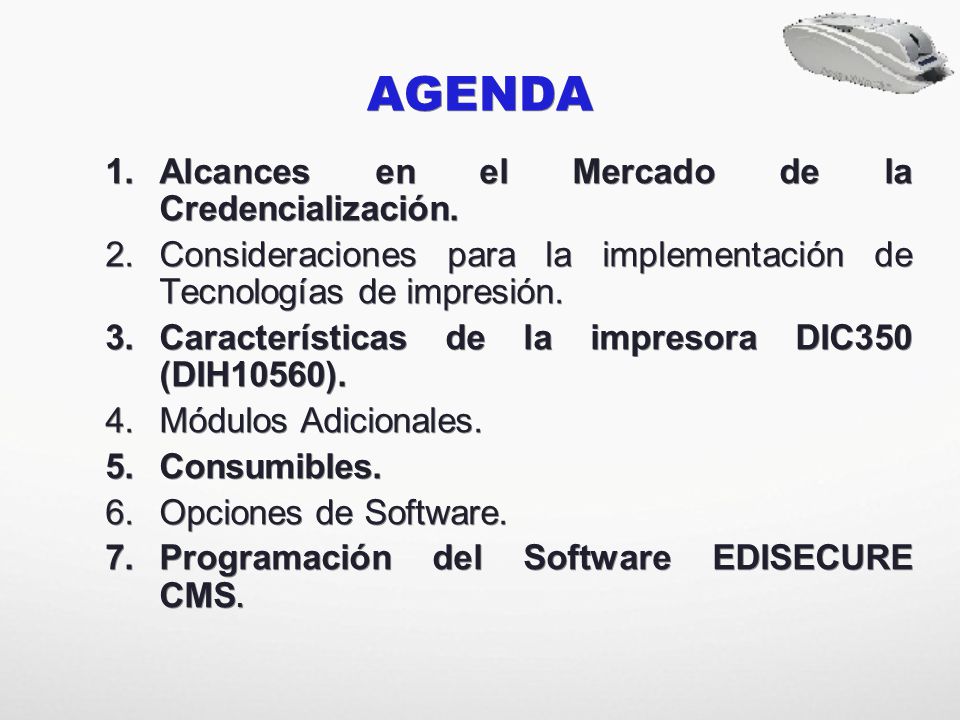 AGENDA

1. Alcances en el Mercado de la Credencialización.
2. Consideraciones para la implementación de Tecnologías de impresión.
3. Características de la impresora DIC350 (DIH10560).
4. Módulos Adicionales.
5. Consumibles.
6. Opciones de Software.
7. Programación del Software EDISECURE CMS.